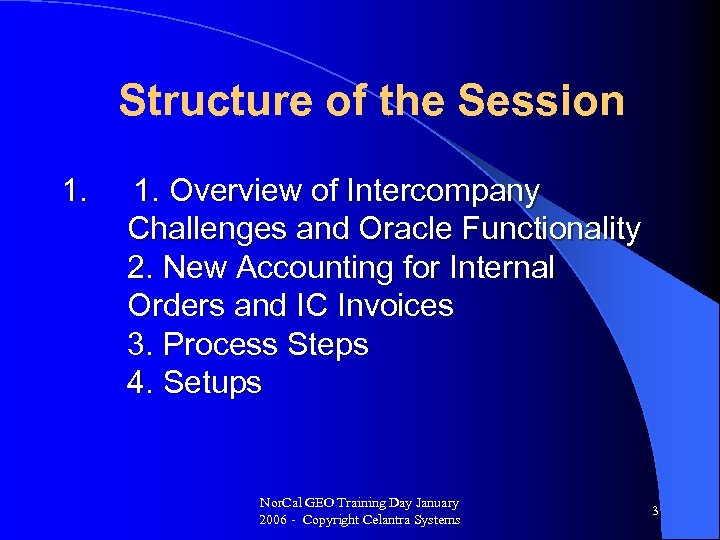 Structure of the Session

1. 1. Overview of Intercompany Challenges and Oracle Functionality
2. New Accounting for Internal Orders and IC Invoices
3. Process Steps
4. Setups

NorCal GEO Training Day January 2006 - Copyright Celantra Systems

3